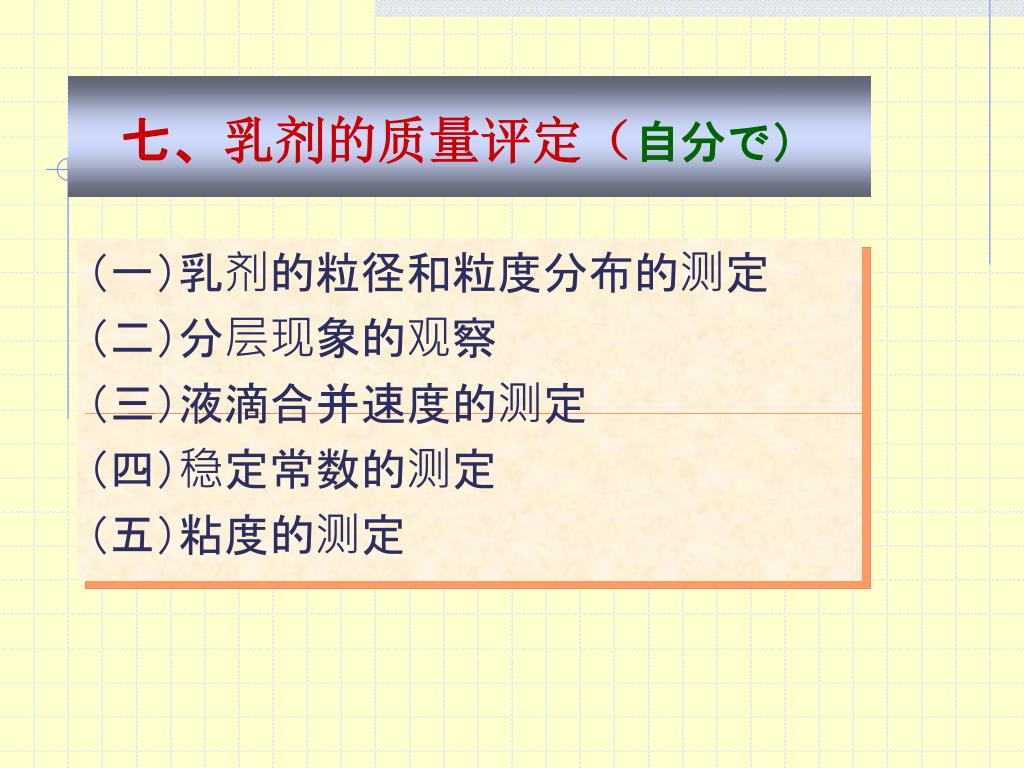 七、乳剂的质量评定（自分で）

(一)乳剂的粒径和粒度分布的测定
(二)分层现象的观察
(三)液滴合并速度的测定
(四)稳定常数的测定
(五)粘度的测定